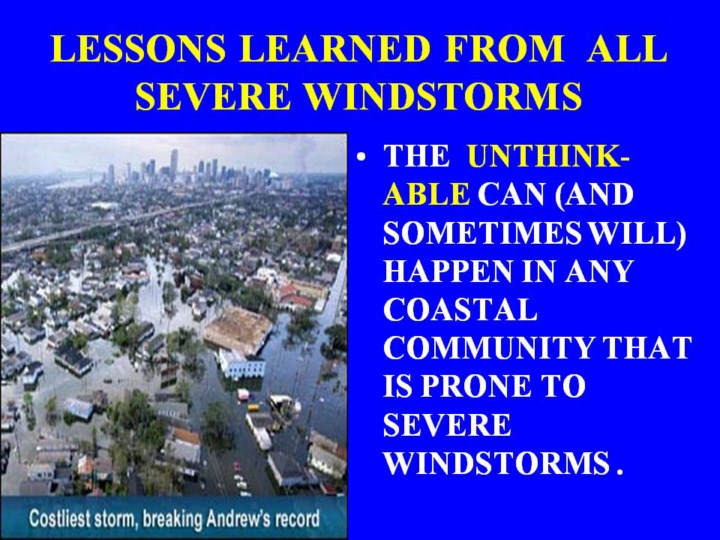 LESSONS LEARNED FROM ALL SEVERE WINDSTORMS

Costliest storm, breaking Andrew's record

• THE UNTHINKABLE CAN (AND SOMETIMES WILL) HAPPEN IN ANY COASTAL COMMUNITY THAT IS PRONE TO SEVERE WINDSTORMS .